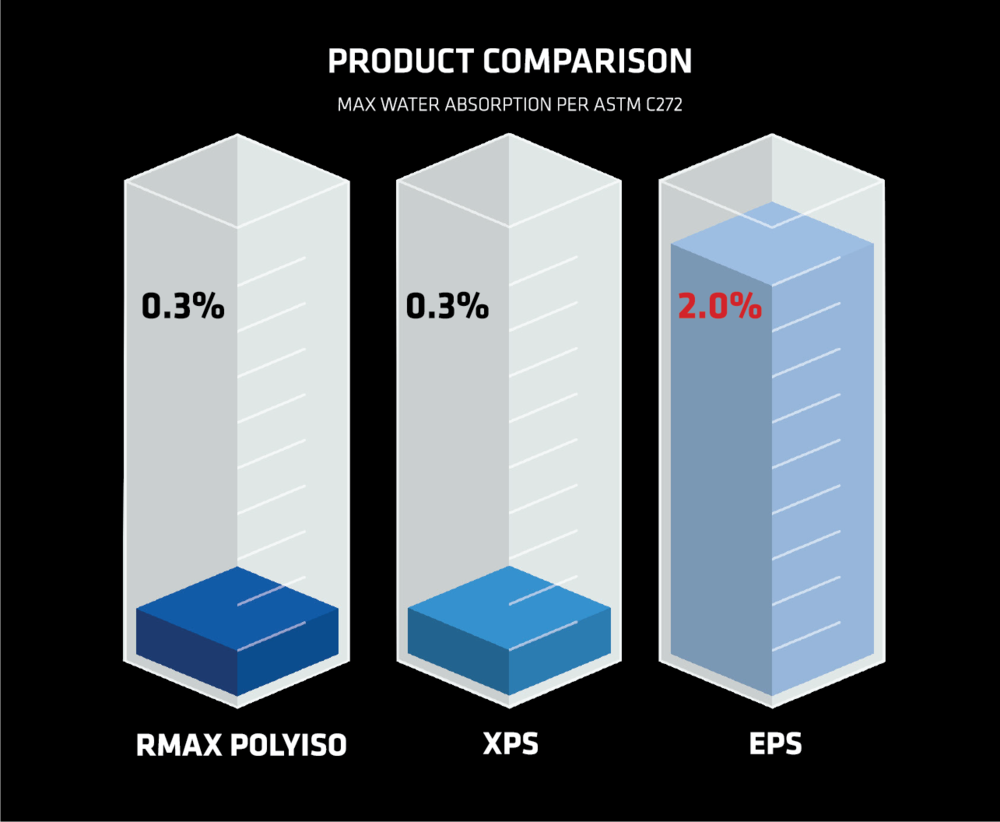 PRODUCT COMPARISON

MAX WATER ABSORPTION PER ASTM C272

0.3%

0.3%

2.0%

RMAX POLYISO

XPS

EPS